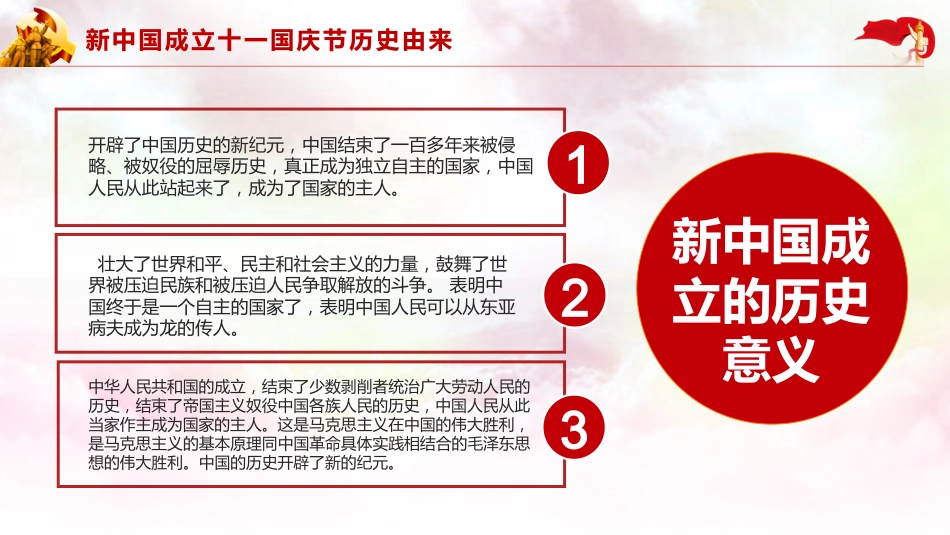 新中国成立十一国庆节历史由来

开辟了中国历史的新纪元，中国结束了一百多年来被侵略、被奴役的屈辱历史，真正成为独立自主的国家，中国人民从此站起来了，成为了国家的主人。

1

壮大了世界和平、民主和社会主义的力量，鼓舞了世界被压迫民族和被压迫人民争取解放的斗争。 表明中国终于是一个自主的国家了，表明中国人民可以从东亚病夫成为龙的传人。

2

中华人民共和国的成立，结束了少数剥削者统治广大劳动人民的历史，结束了帝国主义奴役中国各族人民的历史，中国人民从此当家作主成为国家的主人。这是马克思主义在中国的伟大胜利，是马克思主义的基本原理同中国革命具体实践相结合的毛泽东思想的伟大胜利。中国的历史开辟了新的纪元。

3

新中国成立的历史意义